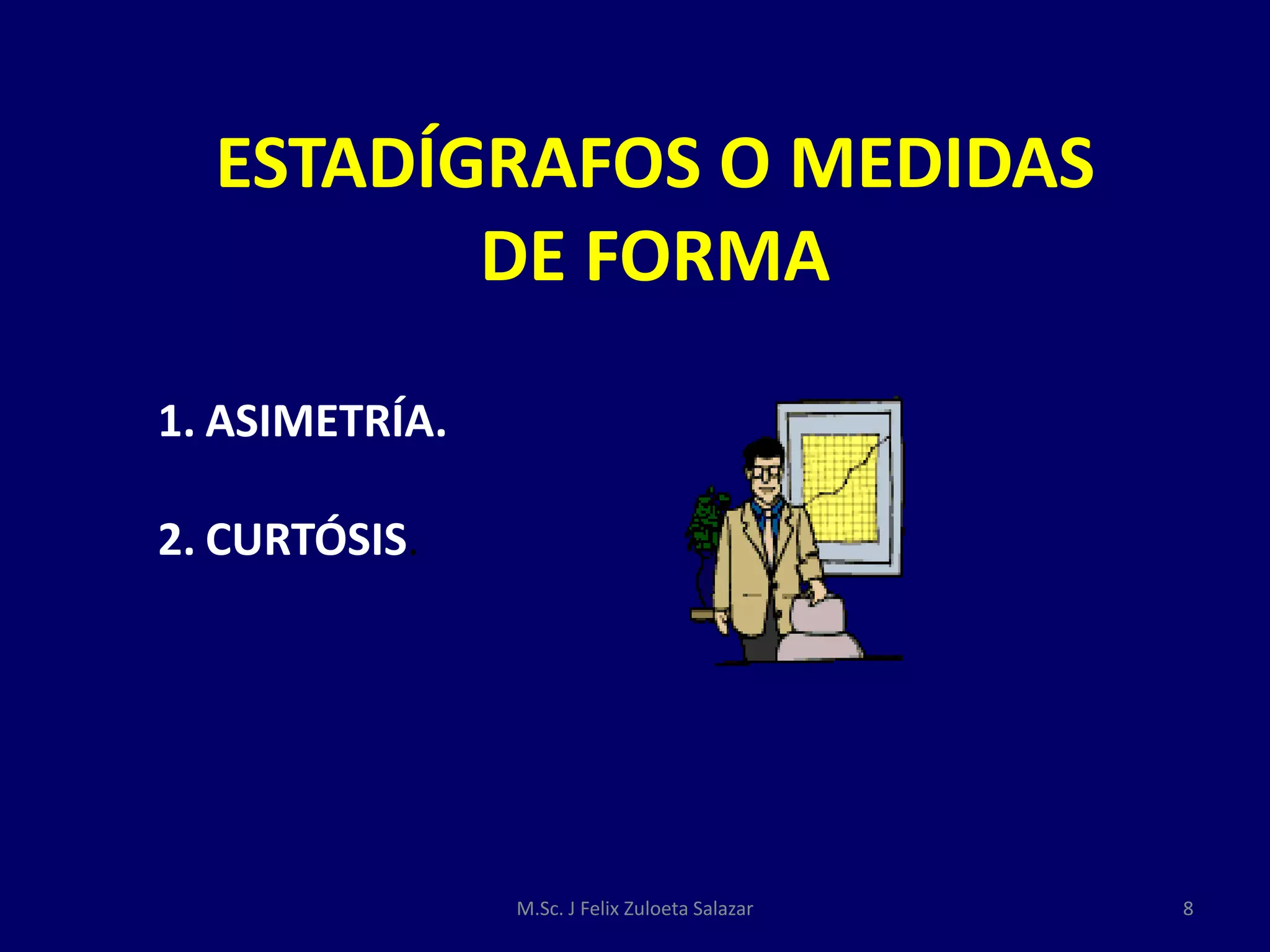 ESTADÍGRAFOS O MEDIDAS DE FORMA

1. ASIMETRÍA.

2. CURTÓSIS.

M.Sc. J Felix Zuloeta Salazar

8